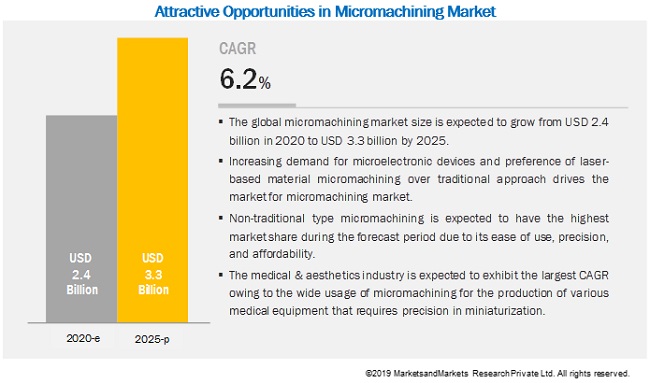 Attractive Opportunities in Micromachining Market

USD 2.4 Billion

USD 3.3 Billion

2020-e

2025-p

CAGR

6.2%

▪ The global micromachining market size is expected to grow from USD 2.4 billion in 2020 to USD 3.3 billion by 2025.

▪ Increasing demand for microelectronic devices and preference of laser-based material micromachining over traditional approach drives the market for micromachining market.

▪ Non-traditional type micromachining is expected to have the highest market share during the forecast period due to its ease of use, precision, and affordability.

▪ The medical & aesthetics industry is expected to exhibit the largest CAGR owing to the wide usage of micromachining for the production of various medical equipment that requires precision in miniaturization.

©2019 MarketsandMarkets Research Private Ltd. All rights reserved.